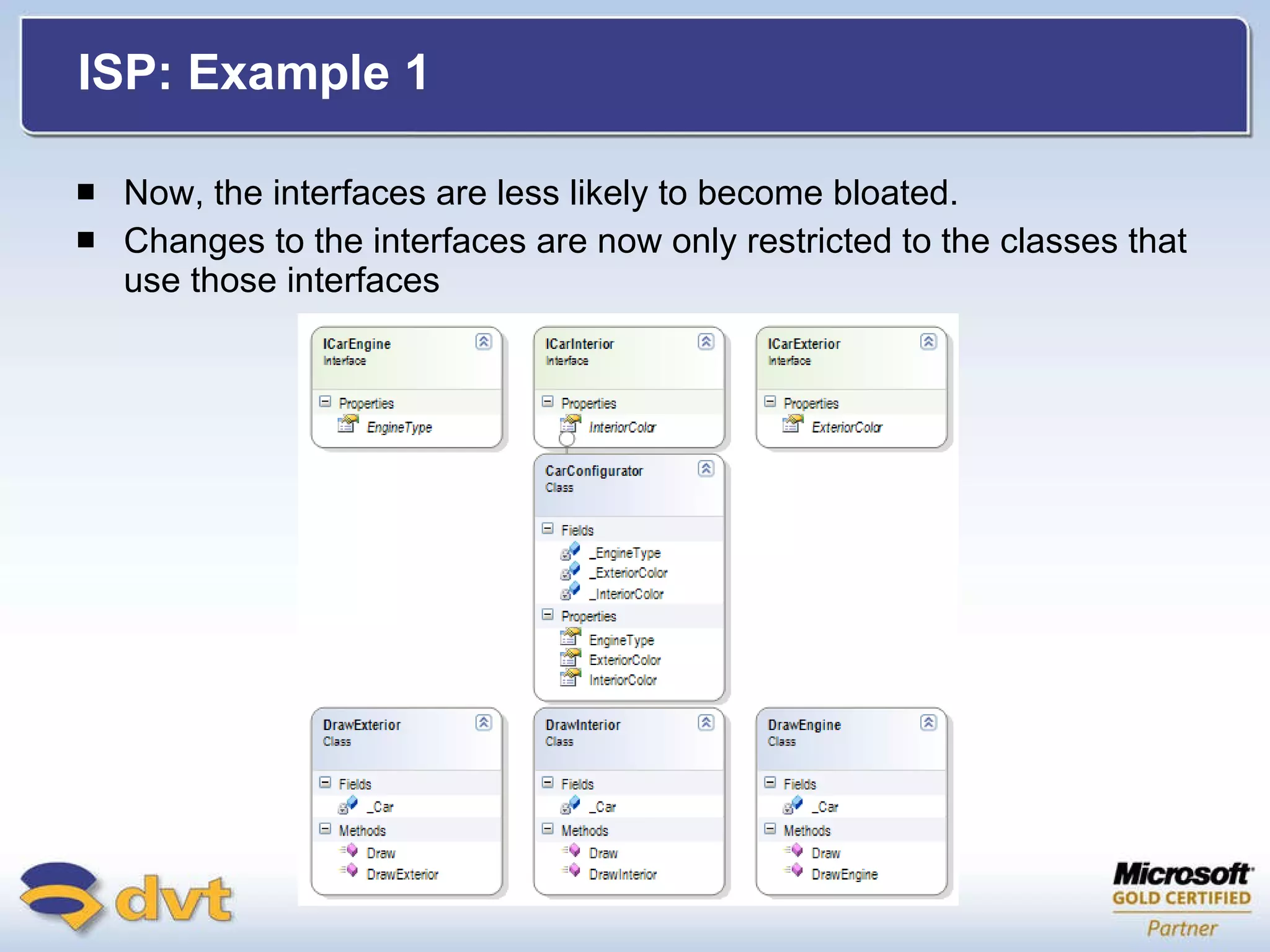 ISP: Example 1

■ Now, the interfaces are less likely to become bloated.

■ Changes to the interfaces are now only restricted to the classes that use those interfaces

ICarEngine
Interface
Properties
EngineType

ICarInterior
Interface
Properties
InteriorColor

ICarExterior
Interface
Properties
ExteriorColor

CarConfigurator
Class
Fields
_EngineType
_ExteriorColor
_InteriorColor
Properties
EngineType
ExteriorColor
InteriorColor

DrawExterior
Class
Fields
_Car
Methods
Draw
DrawExterior

DrawInterior
Class
Fields
_Car
Methods
Draw
DrawInterior

DrawEngine
Class
Fields
_Car
Methods
Draw
DrawEngine

dvt

Microsoft
GOLD CERTIFIED
Partner